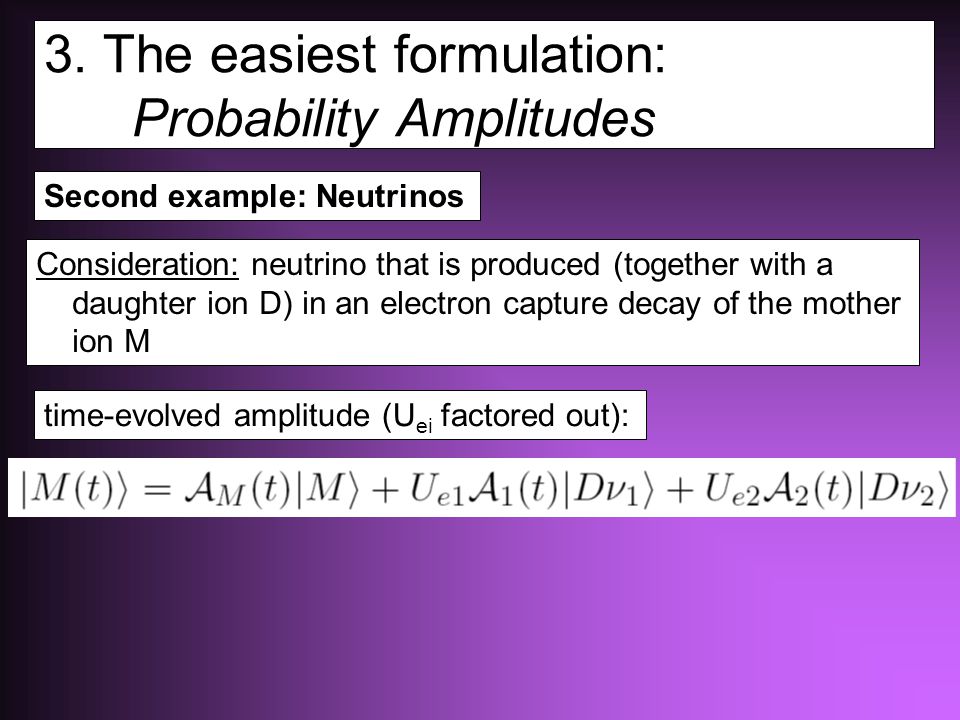 3. The easiest formulation:
Probability Amplitudes

Second example: Neutrinos

Consideration: neutrino that is produced (together with a daughter ion D) in an electron capture decay of the mother ion M

time-evolved amplitude ($U_{ei}$ factored out):

$|M(t)\rangle = \mathcal{A}_M(t)|M\rangle + U_{e1}\mathcal{A}_1(t)|D\nu_1\rangle + U_{e2}\mathcal{A}_2(t)|D\nu_2\rangle$